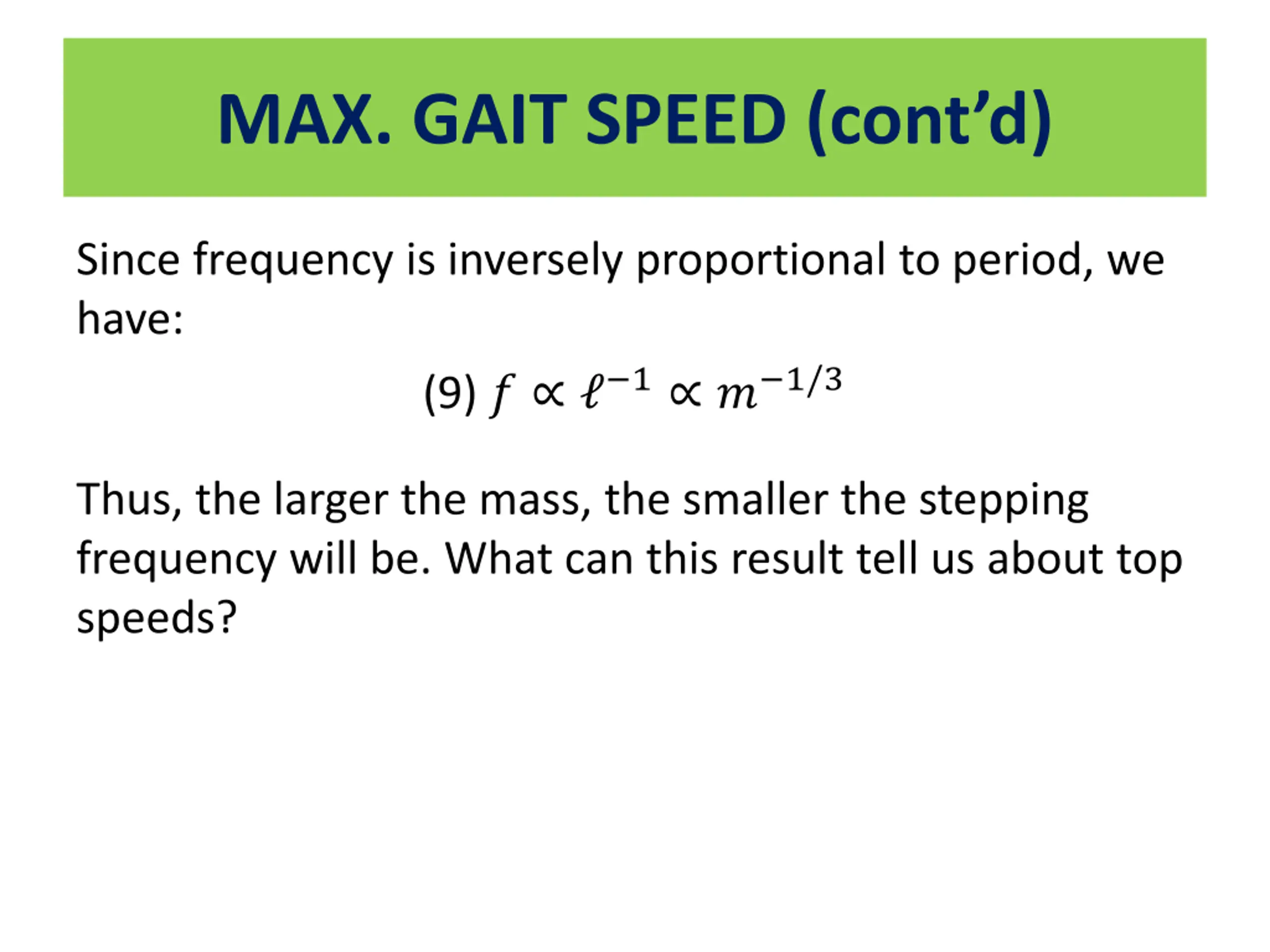 MAX. GAIT SPEED (cont’d)

Since frequency is inversely proportional to period, we have:

(9) $f \propto \ell^{-1} \propto m^{-1/3}$

Thus, the larger the mass, the smaller the stepping frequency will be. What can this result tell us about top speeds?